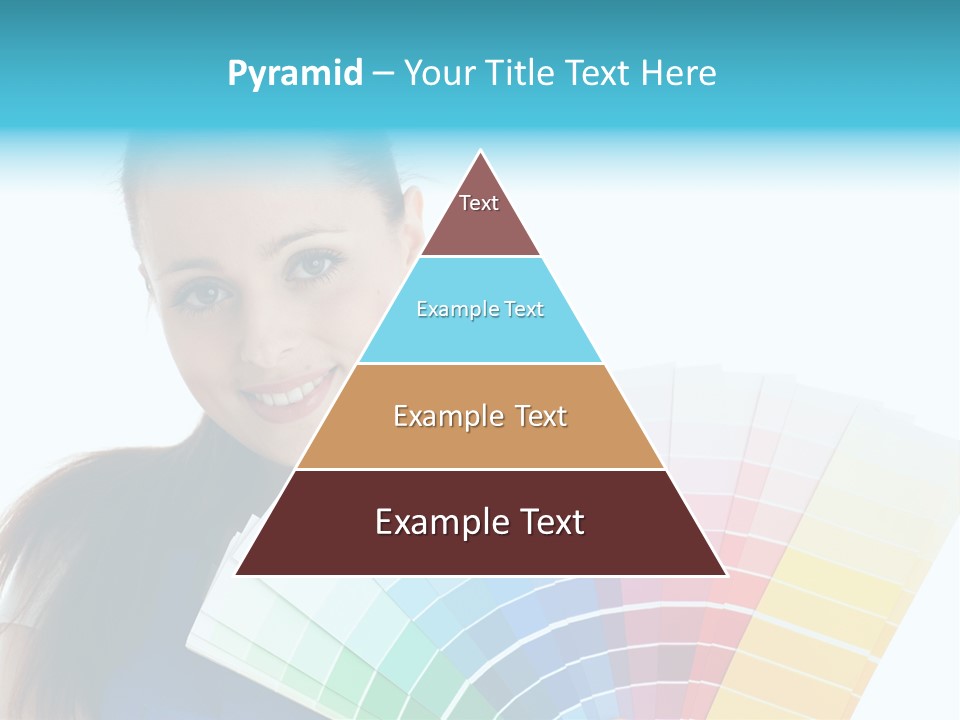 Pyramid – Your Title Text Here

Text

Example Text

Example Text

Example Text